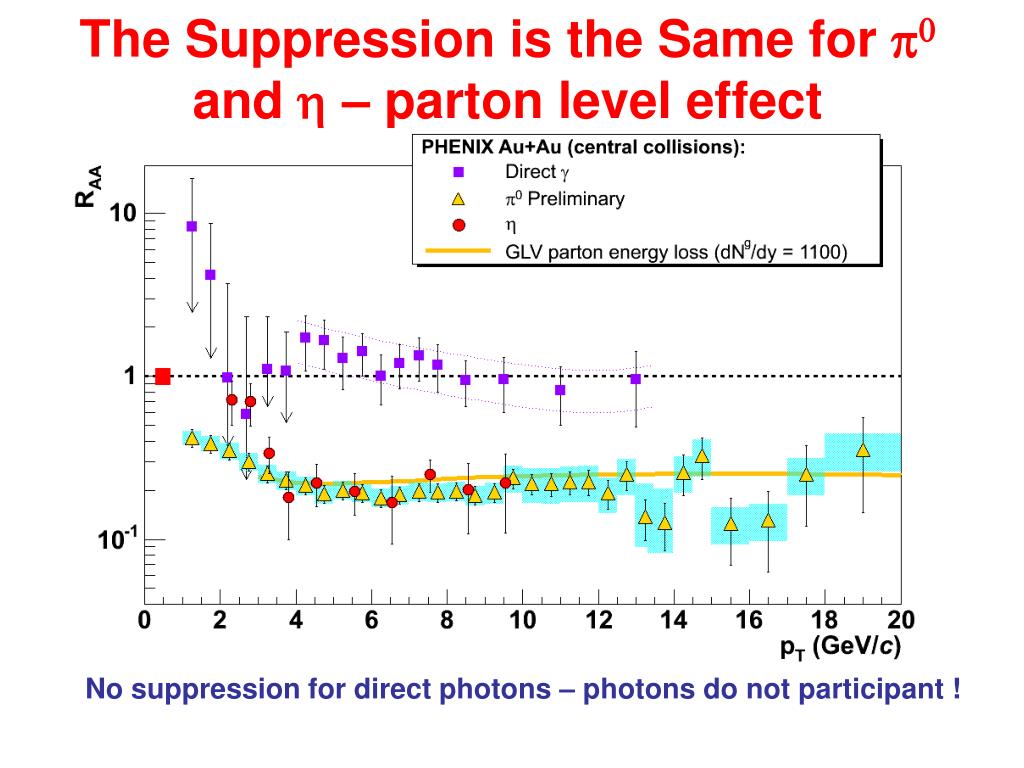 The Suppression is the Same for $\pi^0$ and $\eta$ – parton level effect

PHENIX Au+Au (central collisions):
Direct $\gamma$
$\pi^0$ Preliminary
$\eta$
GLV parton energy loss ($dN^g/dy = 1100$)

$R_{AA}$

10

1

$10^{-1}$

0 2 4 6 8 10 12 14 16 18 20

$p_T$ (GeV/$c$)

No suppression for direct photons – photons do not participant !